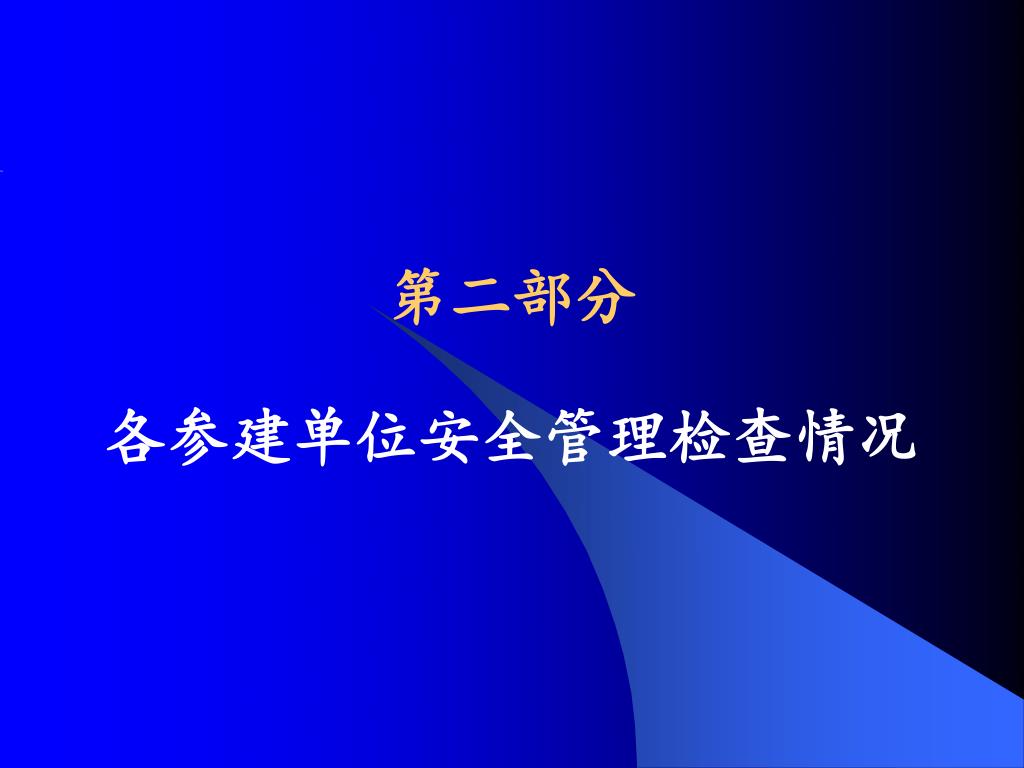 第二部分

各参建单位安全管理检查情况